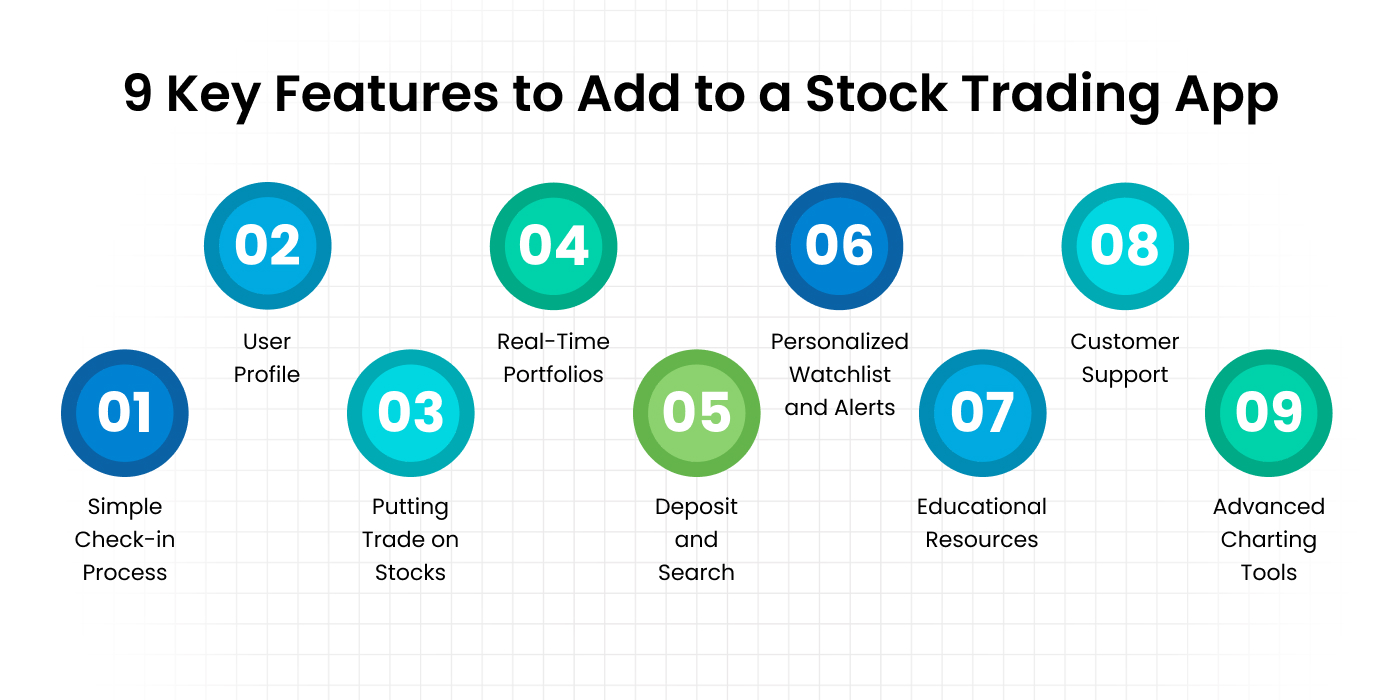 9 Key Features to Add to a Stock Trading App

01
Simple Check-in Process

02
User Profile

03
Putting Trade on Stocks

04
Real-Time Portfolios

05
Deposit and Search

06
Personalized Watchlist and Alerts

07
Educational Resources

08
Customer Support

09
Advanced Charting Tools